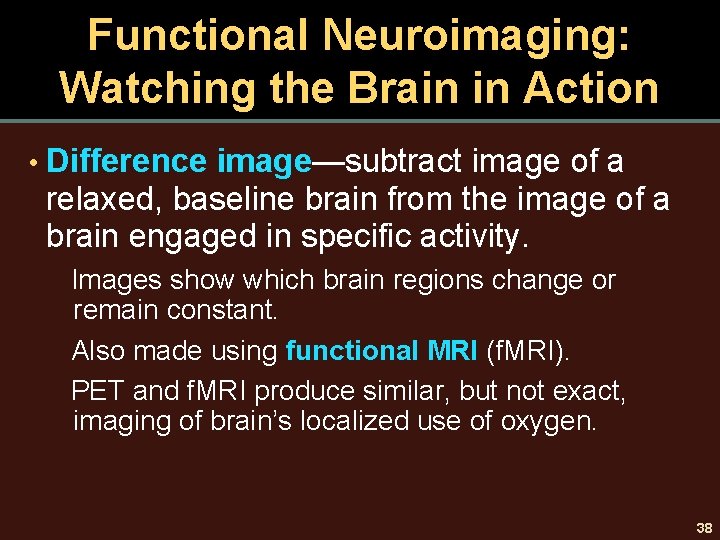 Functional Neuroimaging: Watching the Brain in Action

• Difference image—subtract image of a relaxed, baseline brain from the image of a brain engaged in specific activity.

Images show which brain regions change or remain constant.

Also made using functional MRI (fMRI).

PET and fMRI produce similar, but not exact, imaging of brain's localized use of oxygen.

38